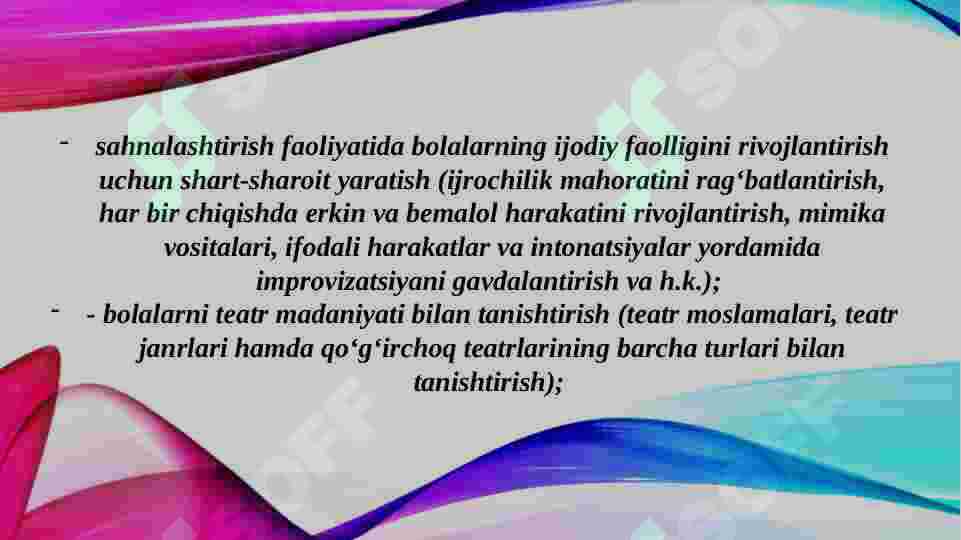 - sahnalashtirish faoliyatida bolalarning ijodiy faolligini rivojlantirish uchun shart-sharoit yaratish (ijrochilik mahoratini rag‘batlantirish, har bir chiqishda erkin va bemalol harakatini rivojlantirish, mimika vositalari, ifodali harakatlar va intonatsiyalar yordamida improvizatsiyani gavdalantirish va h.k.);

- - bolalarni teatr madaniyati bilan tanishtirish (teatr moslamalari, teatr janrlari hamda qo‘g‘irchoq teatrlarining barcha turlari bilan tanishtirish);